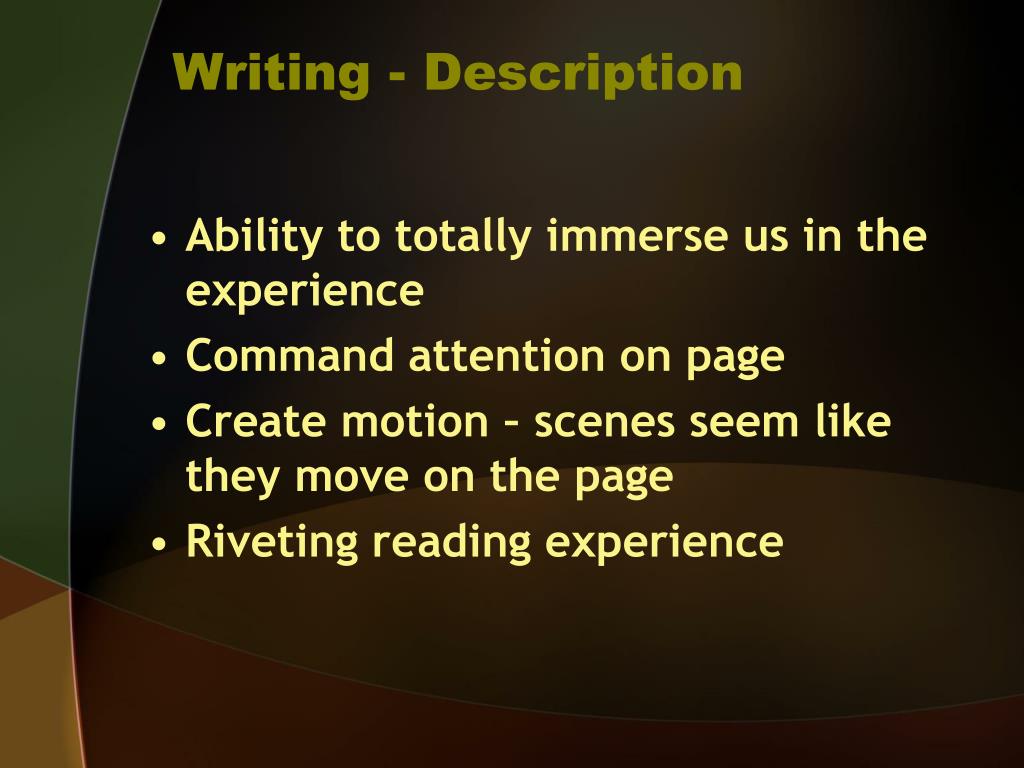 Writing - Description

• Ability to totally immerse us in the experience
• Command attention on page
• Create motion – scenes seem like they move on the page
• Riveting reading experience